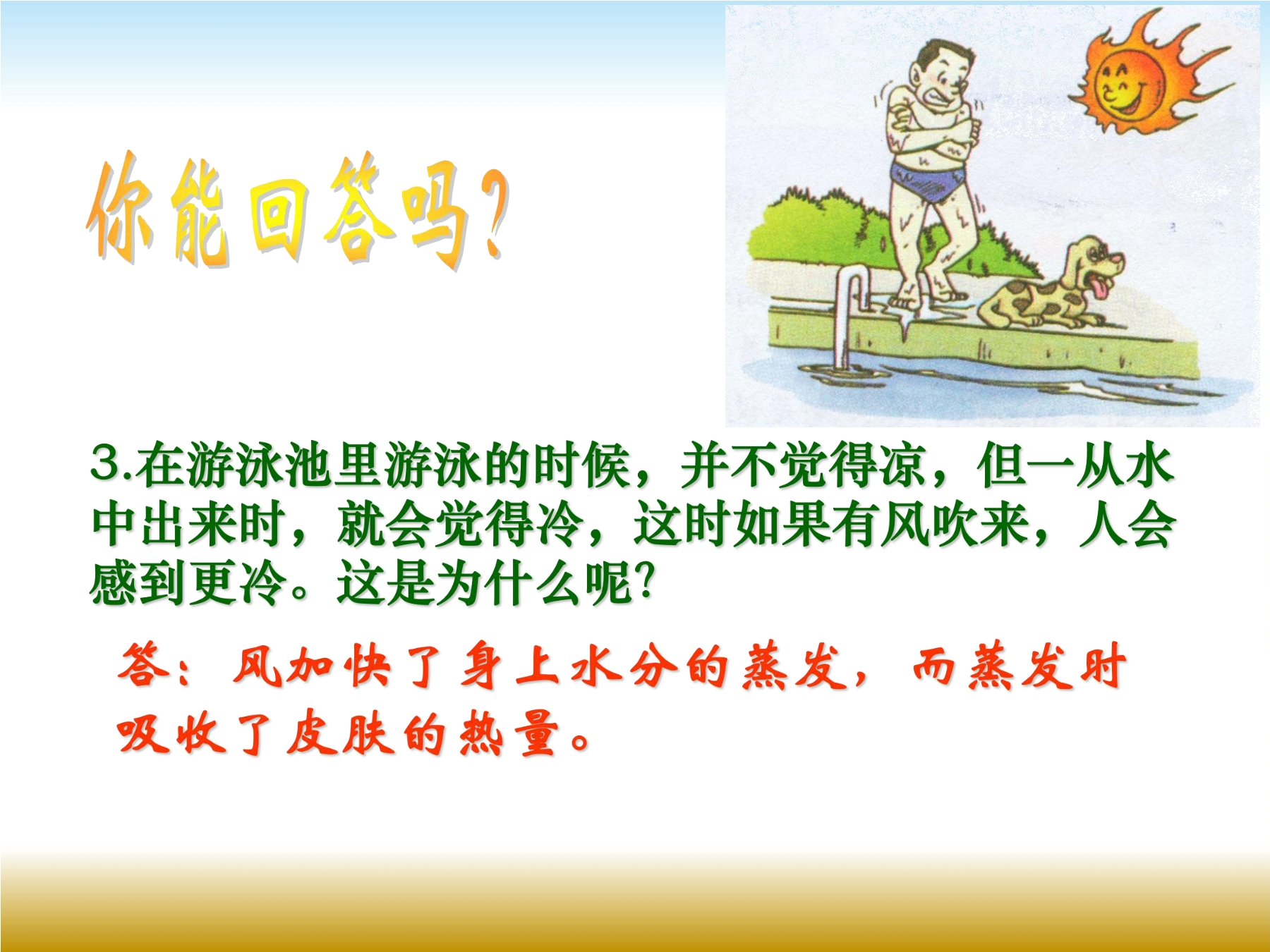 你能回答吗?

3.在游泳池里游泳的时候，并不觉得凉，但一从水中出来时，就会觉得冷，这时如果有风吹来，人会感到更冷。这是为什么呢?

答：风加快了身上水分的蒸发，而蒸发时吸收了皮肤的热量。